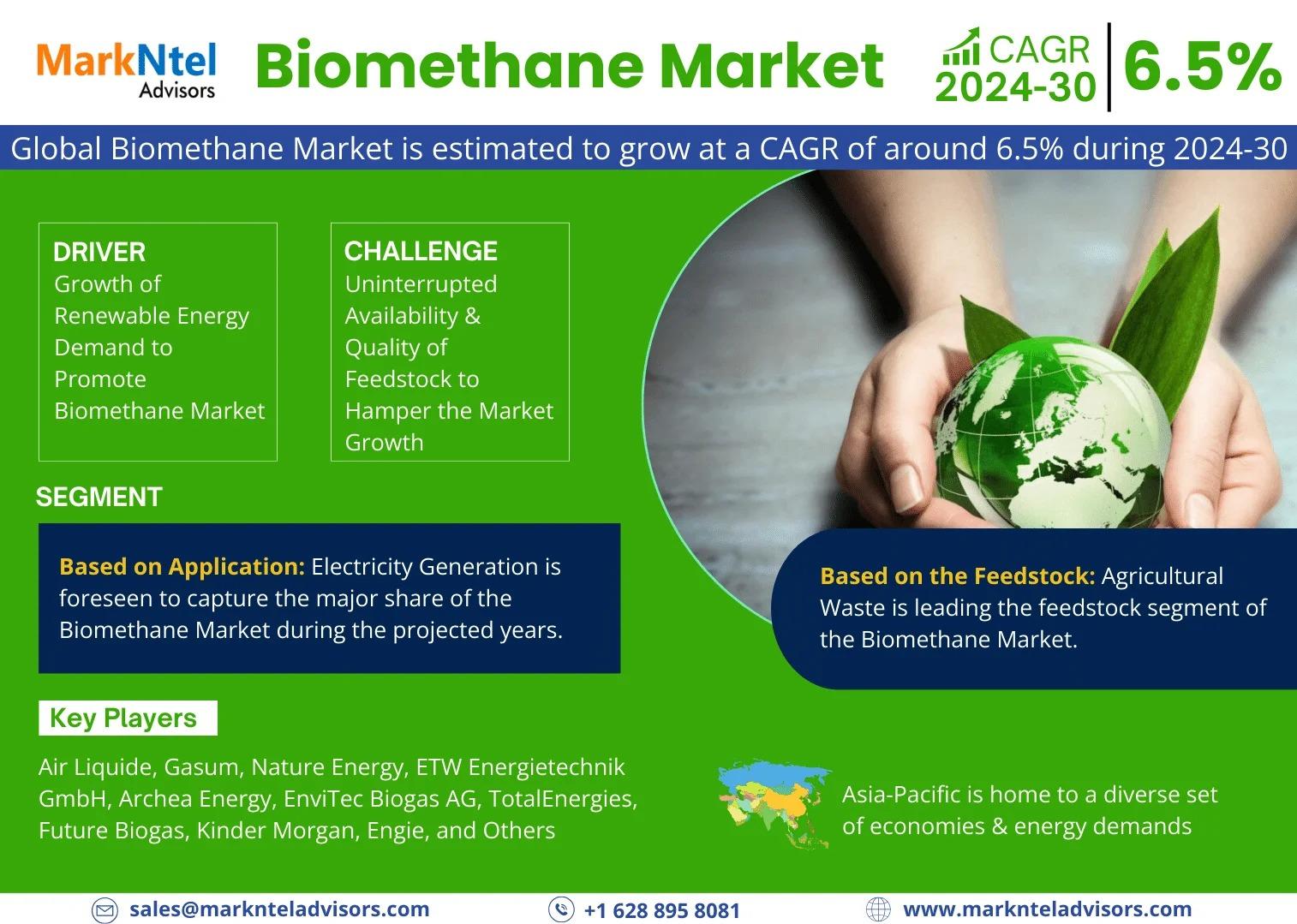 MarkNtel Advisors

Biomethane Market

CAGR 2024-30 6.5%

Global Biomethane Market is estimated to grow at a CAGR of around 6.5% during 2024-30

DRIVER
Growth of Renewable Energy Demand to Promote Biomethane Market

CHALLENGE
Uninterrupted Availability & Quality of Feedstock to Hamper the Market Growth

SEGMENT

Based on Application: Electricity Generation is foreseen to capture the major share of the Biomethane Market during the projected years.

Based on the Feedstock: Agricultural Waste is leading the feedstock segment of the Biomethane Market.

Key Players

Air Liquide, Gasum, Nature Energy, ETW Energietechnik GmbH, Archea Energy, EnviTec Biogas AG, TotalEnergies, Future Biogas, Kinder Morgan, Engie, and Others

Asia-Pacific is home to a diverse set of economies & energy demands

sales@marknteladvisors.com
+1 628 895 8081
www.marknteladvisors.com